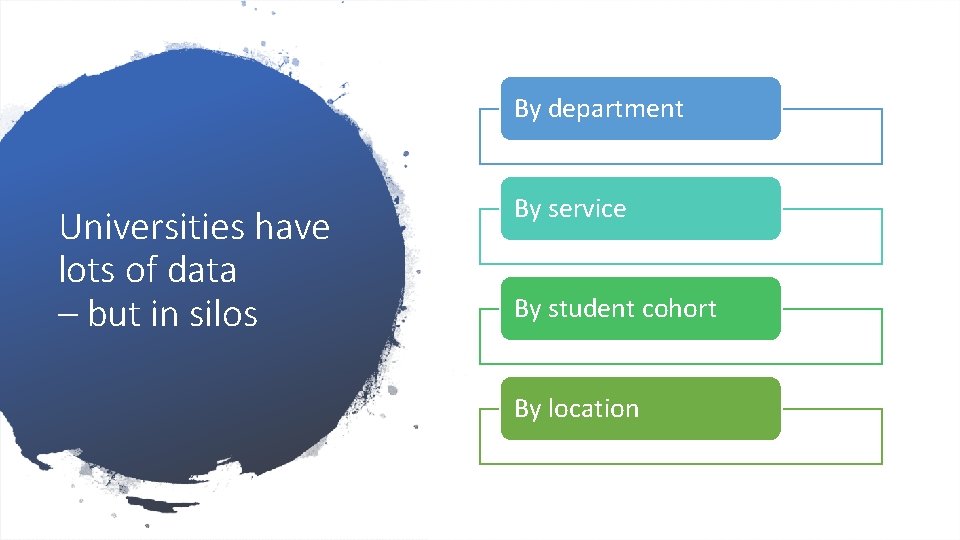 Universities have lots of data – but in silos

By department

By service

By student cohort

By location